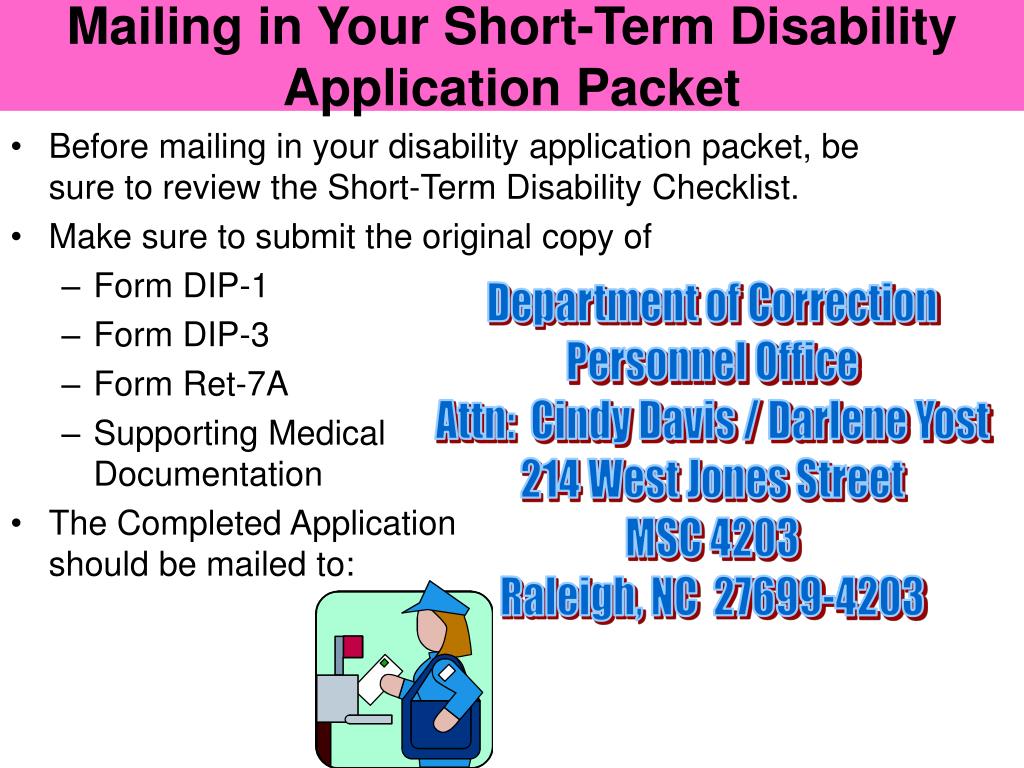 Mailing in Your Short-Term Disability Application Packet

• Before mailing in your disability application packet, be sure to review the Short-Term Disability Checklist.
• Make sure to submit the original copy of
– Form DIP-1
– Form DIP-3
– Form Ret-7A
– Supporting Medical Documentation
• The Completed Application should be mailed to:

Department of Correction
Personnel Office
Attn: Cindy Davis / Darlene Yost
214 West Jones Street
MSC 4203
Raleigh, NC 27699-4203